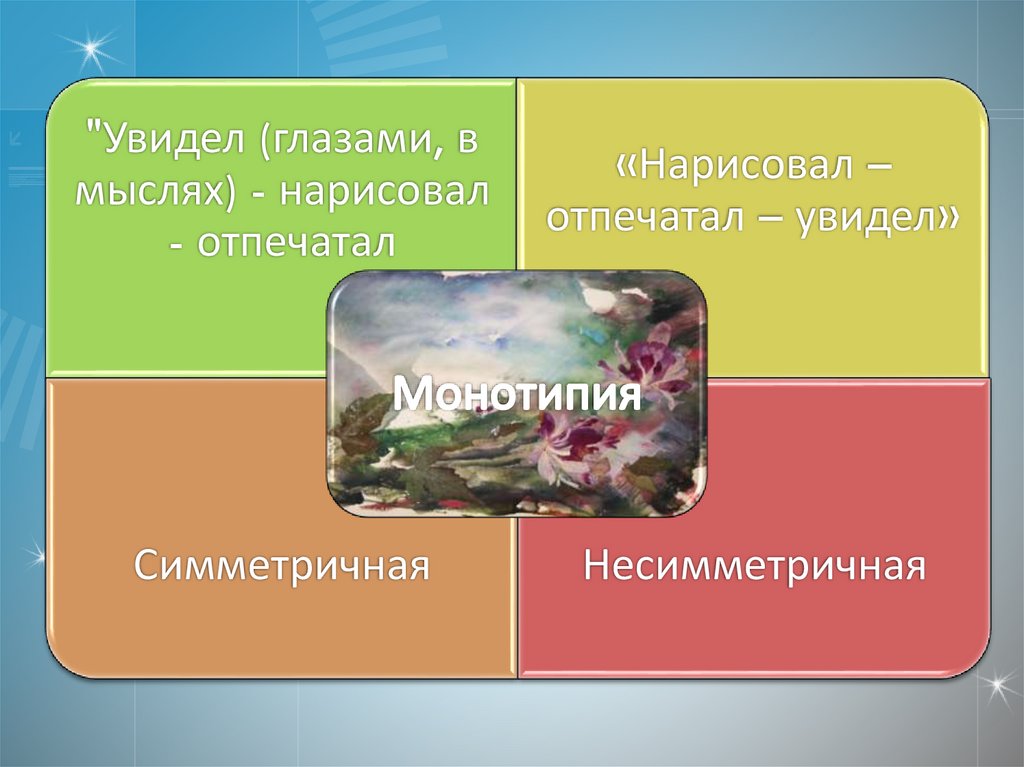 "Увидел (глазами, в мыслях) - нарисовал - отпечатал

«Нарисовал – отпечатал – увидел»

Монотипия

Симметричная

Несимметричная